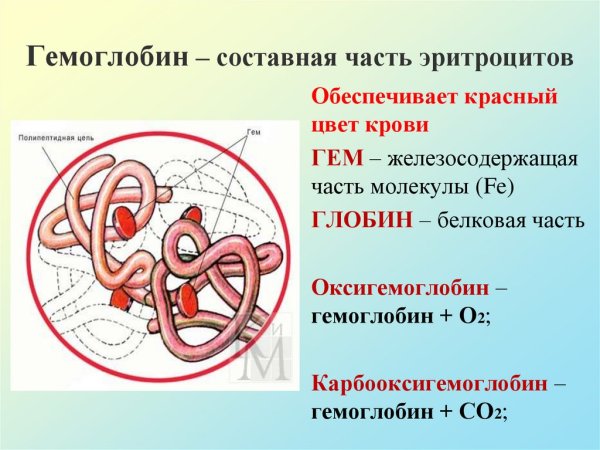 Гемоглобин – составная часть эритроцитов

Полипептидная цепь
Гем

Обеспечивает красный цвет крови

ГЕМ – железосодержащая часть молекулы (Fe)

ГЛОБИН – белковая часть

Оксигемоглобин – гемоглобин + $O_2$;

Карбооксигемоглобин – гемоглобин + $CO_2$;